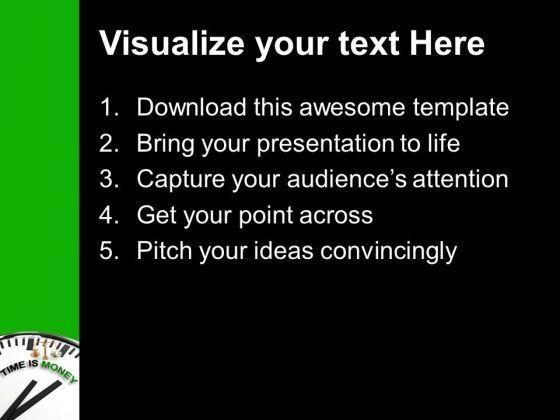 Visualize your text Here

1. Download this awesome template
2. Bring your presentation to life
3. Capture your audience's attention
4. Get your point across
5. Pitch your ideas convincingly

TIME IS MONEY